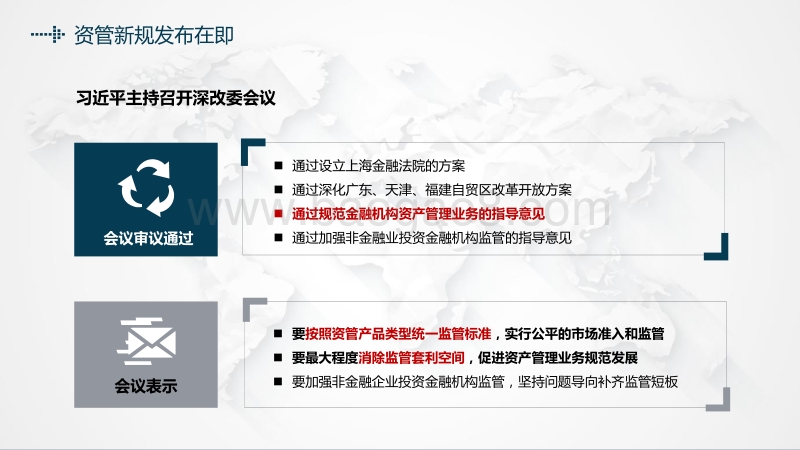 资管新规发布在即

习近平主持召开深改委会议

会议审议通过

■ 通过设立上海金融法院的方案
■ 通过深化广东、天津、福建自贸区改革开放方案
■ 通过规范金融机构资产管理业务的指导意见
■ 通过加强非金融业投资金融机构监管的指导意见

www.baogao8.com

会议表示

■ 要按照资管产品类型统一监管标准，实行公平的市场准入和监管
■ 要最大程度消除监管套利空间，促进资产管理业务规范发展
■ 要加强非金融企业投资金融机构监管，坚持问题导向补齐监管短板